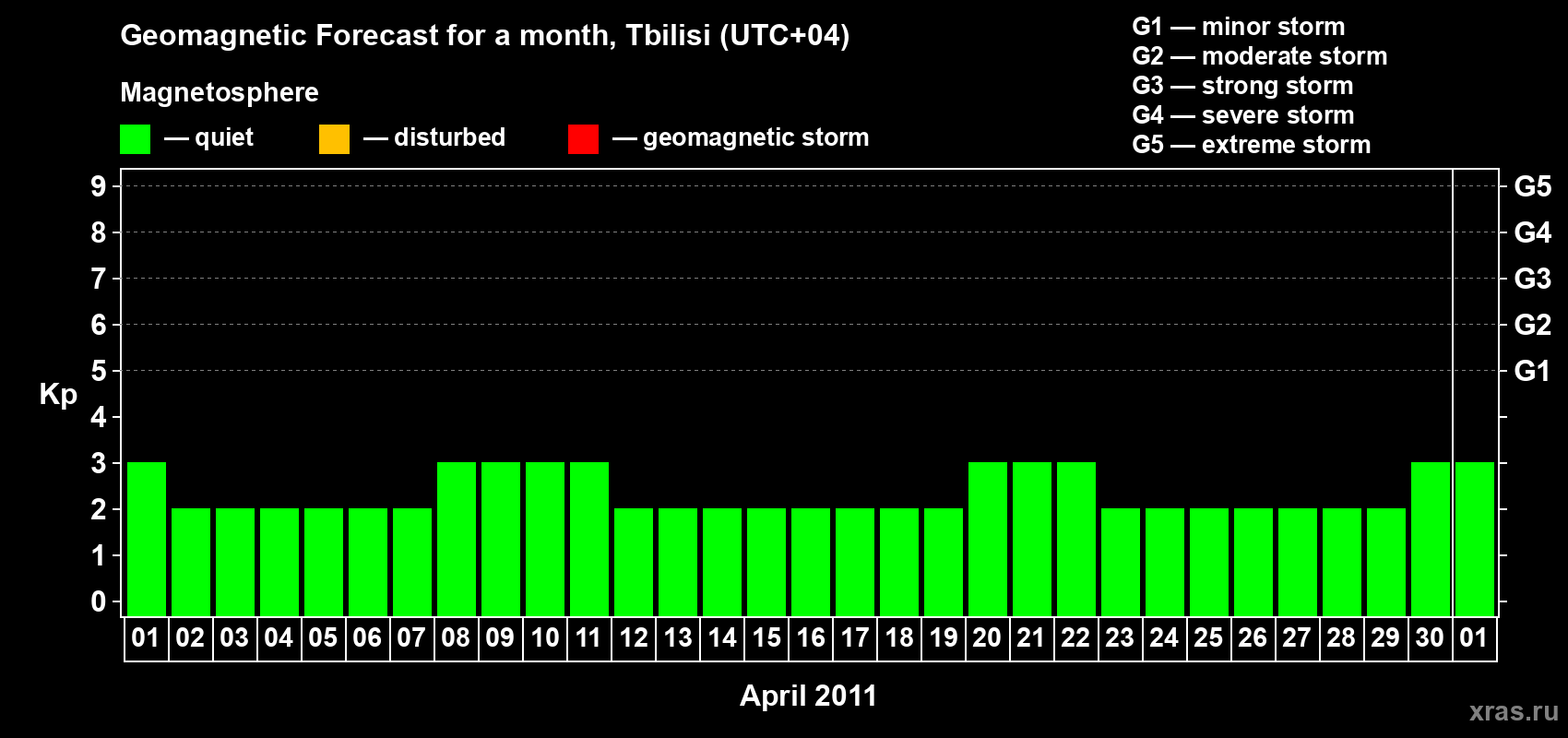 Geomagnetic Forecast for a month, Tbilisi (UTC+04)

Magnetosphere

— quiet — disturbed — geomagnetic storm

G1 — minor storm
G2 — moderate storm
G3 — strong storm
G4 — severe storm
G5 — extreme storm

Kp

9 8 7 6 5 4 3 2 1 0

G5 G4 G3 G2 G1

01 02 03 04 05 06 07 08 09 10 11 12 13 14 15 16 17 18 19 20 21 22 23 24 25 26 27 28 29 30 01

April 2011

xras.ru